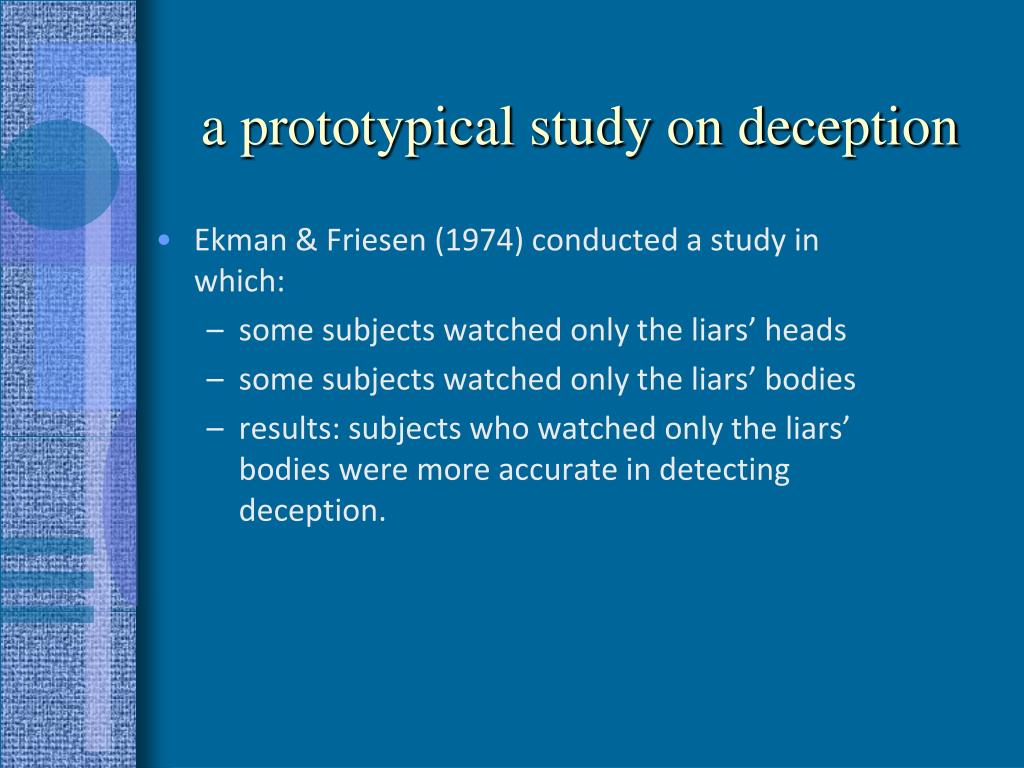 a prototypical study on deception

• Ekman & Friesen (1974) conducted a study in which:
– some subjects watched only the liars’ heads
– some subjects watched only the liars’ bodies
– results: subjects who watched only the liars’ bodies were more accurate in detecting deception.